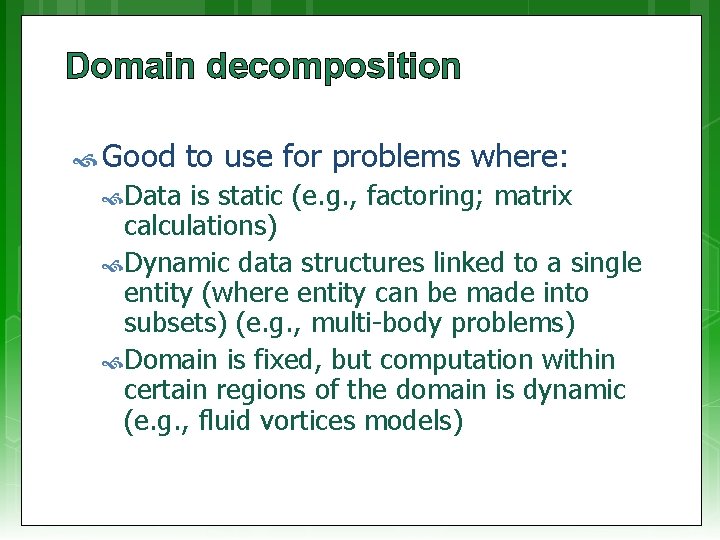 Domain decomposition

Good to use for problems where:

Data is static (e.g., factoring; matrix calculations)

Dynamic data structures linked to a single entity (where entity can be made into subsets) (e.g., multi-body problems)

Domain is fixed, but computation within certain regions of the domain is dynamic (e.g., fluid vortices models)